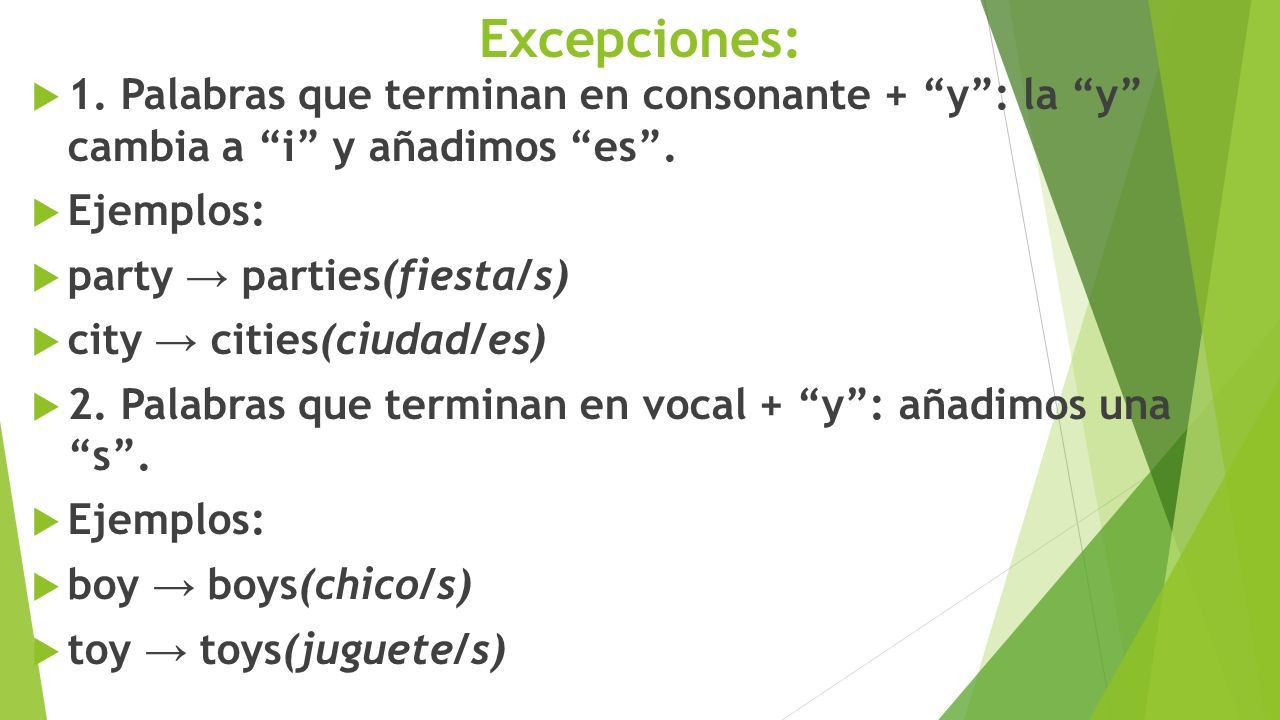 Excepciones:

1. Palabras que terminan en consonante + “y”: la “y” cambia a “i” y añadimos “es”.

Ejemplos:

party → parties(fiesta/s)

city → cities(ciudad/es)

2. Palabras que terminan en vocal + “y”: añadimos una “s”.

Ejemplos:

boy → boys(chico/s)

toy → toys(juguete/s)